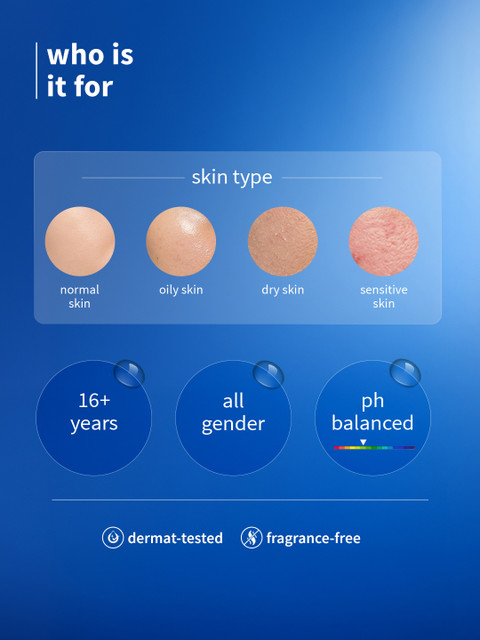 who is it for

skin type

normal skin

oily skin

dry skin

sensitive skin

16+ years

all gender

ph balanced

dermat-tested

fragrance-free